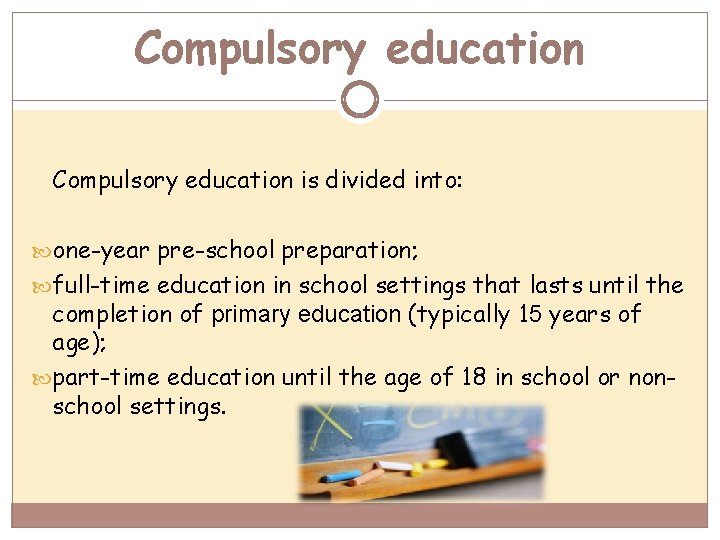 Compulsory education

Compulsory education is divided into:

one-year pre-school preparation;

full-time education in school settings that lasts until the completion of primary education (typically 15 years of age);

part-time education until the age of 18 in school or non-school settings.